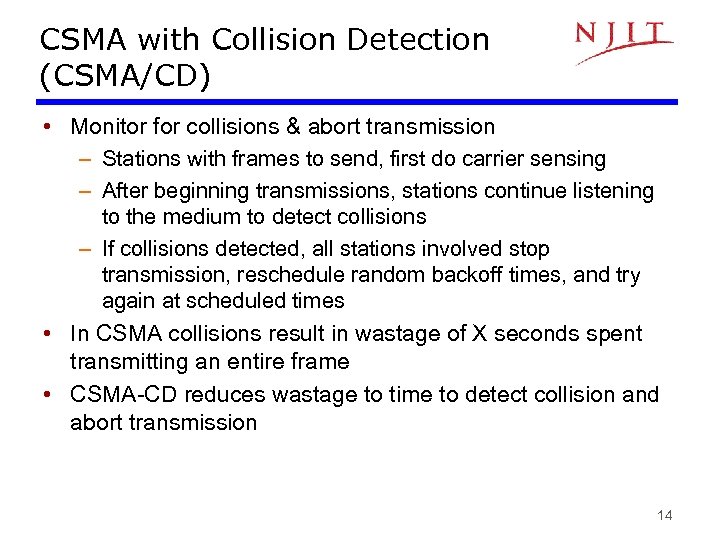 CSMA with Collision Detection (CSMA/CD)

NJIT

• Monitor for collisions & abort transmission
– Stations with frames to send, first do carrier sensing
– After beginning transmissions, stations continue listening to the medium to detect collisions
– If collisions detected, all stations involved stop transmission, reschedule random backoff times, and try again at scheduled times
• In CSMA collisions result in wastage of X seconds spent transmitting an entire frame
• CSMA-CD reduces wastage to time to detect collision and abort transmission

14